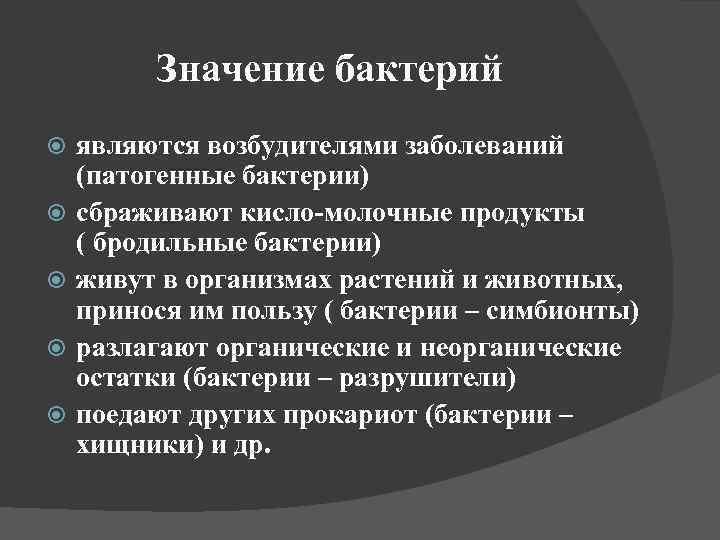 Значение бактерий

являются возбудителями заболеваний (патогенные бактерии)

сбраживают кисло-молочные продукты ( бродильные бактерии)

живут в организмах растений и животных, принося им пользу ( бактерии – симбионты)

разлагают органические и неорганические остатки (бактерии – разрушители)

поедают других прокариот (бактерии – хищники) и др.